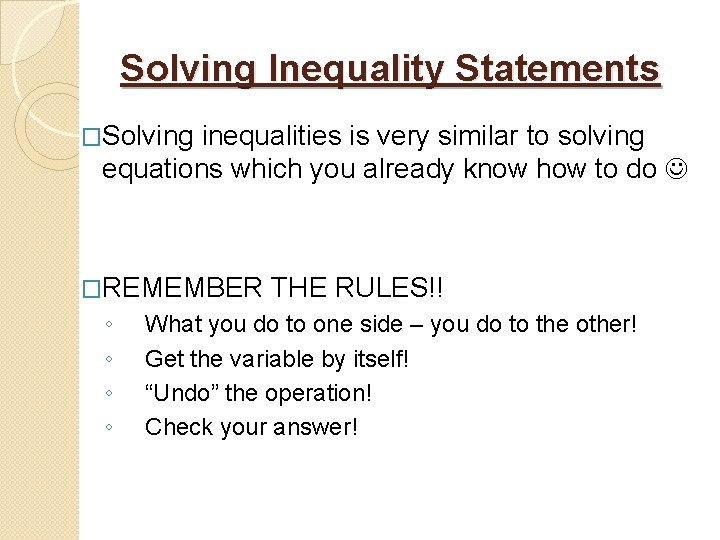 Solving Inequality Statements

□Solving inequalities is very similar to solving equations which you already know how to do ☺

□REMEMBER THE RULES!!
◦ What you do to one side – you do to the other!
◦ Get the variable by itself!
◦ “Undo” the operation!
◦ Check your answer!